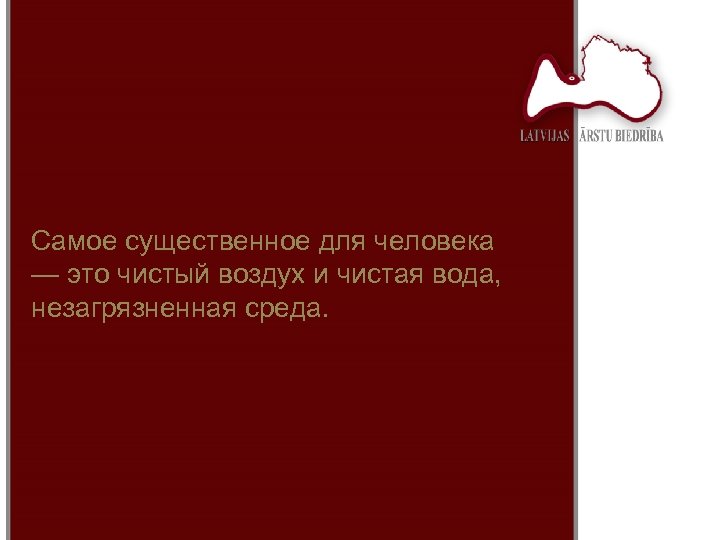 LATVIJAS ĀRSTU BIEDRĪBA

Самое существенное для человека — это чистый воздух и чистая вода, незагрязненная среда.